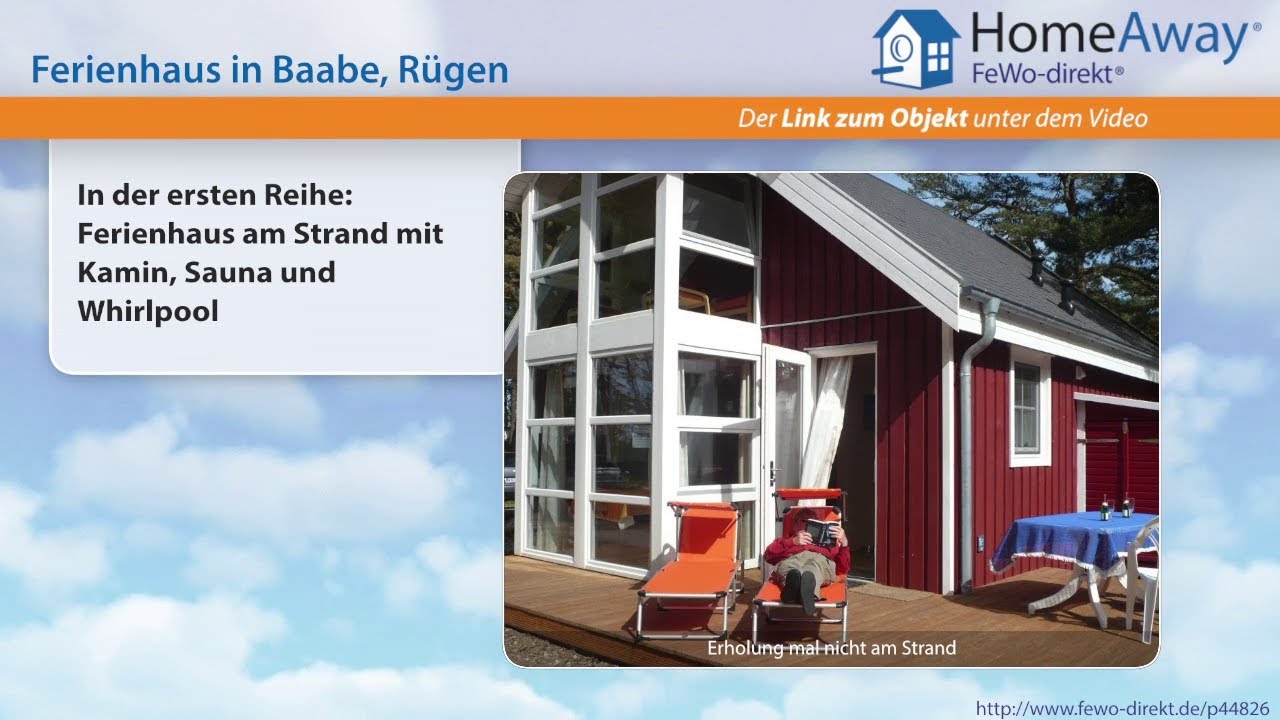 Ferienhaus in Baabe, Rügen

HomeAway®
FeWo-direkt®

Der Link zum Objekt unter dem Video

In der ersten Reihe: Ferienhaus am Strand mit Kamin, Sauna und Whirlpool

Erholung mal nicht am Strand

http://www.fewo-direkt.de/p44826